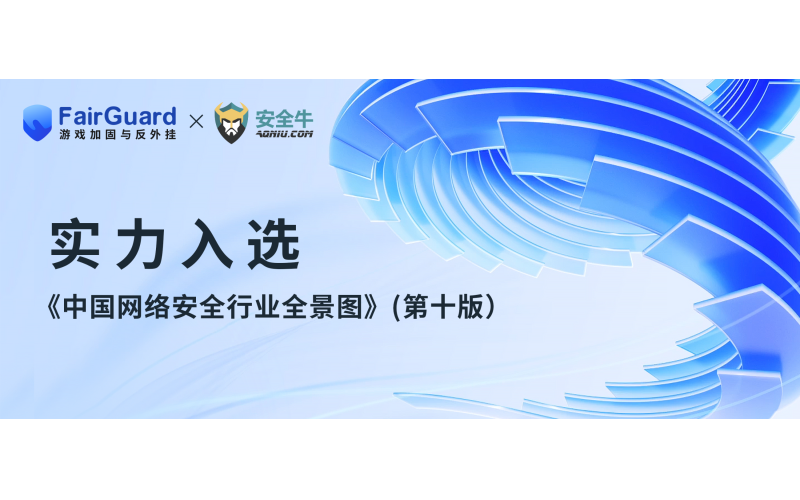 FairGuard
游戏加固与反外挂
×
安全牛
AQNIU.COM

实力入选

《中国网络安全行业全景图》(第十版)